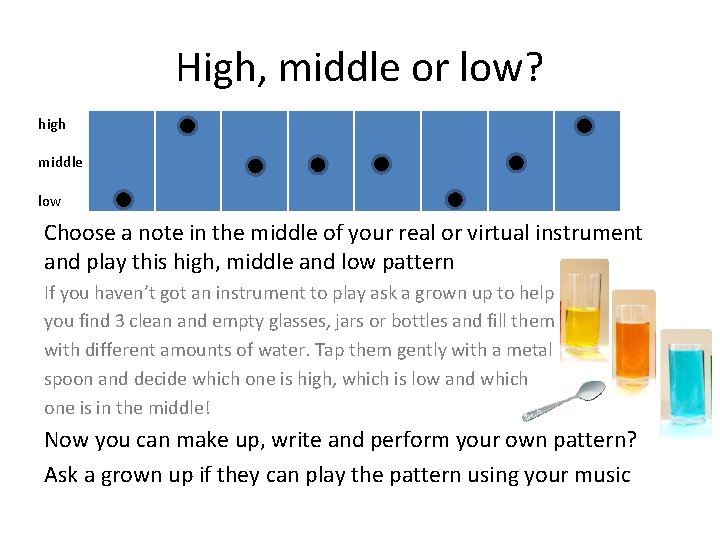 High, middle or low?

high

middle

low

Choose a note in the middle of your real or virtual instrument and play this high, middle and low pattern

If you haven't got an instrument to play ask a grown up to help you find 3 clean and empty glasses, jars or bottles and fill them with different amounts of water. Tap them gently with a metal spoon and decide which one is high, which is low and which one is in the middle!

Now you can make up, write and perform your own pattern?

Ask a grown up if they can play the pattern using your music